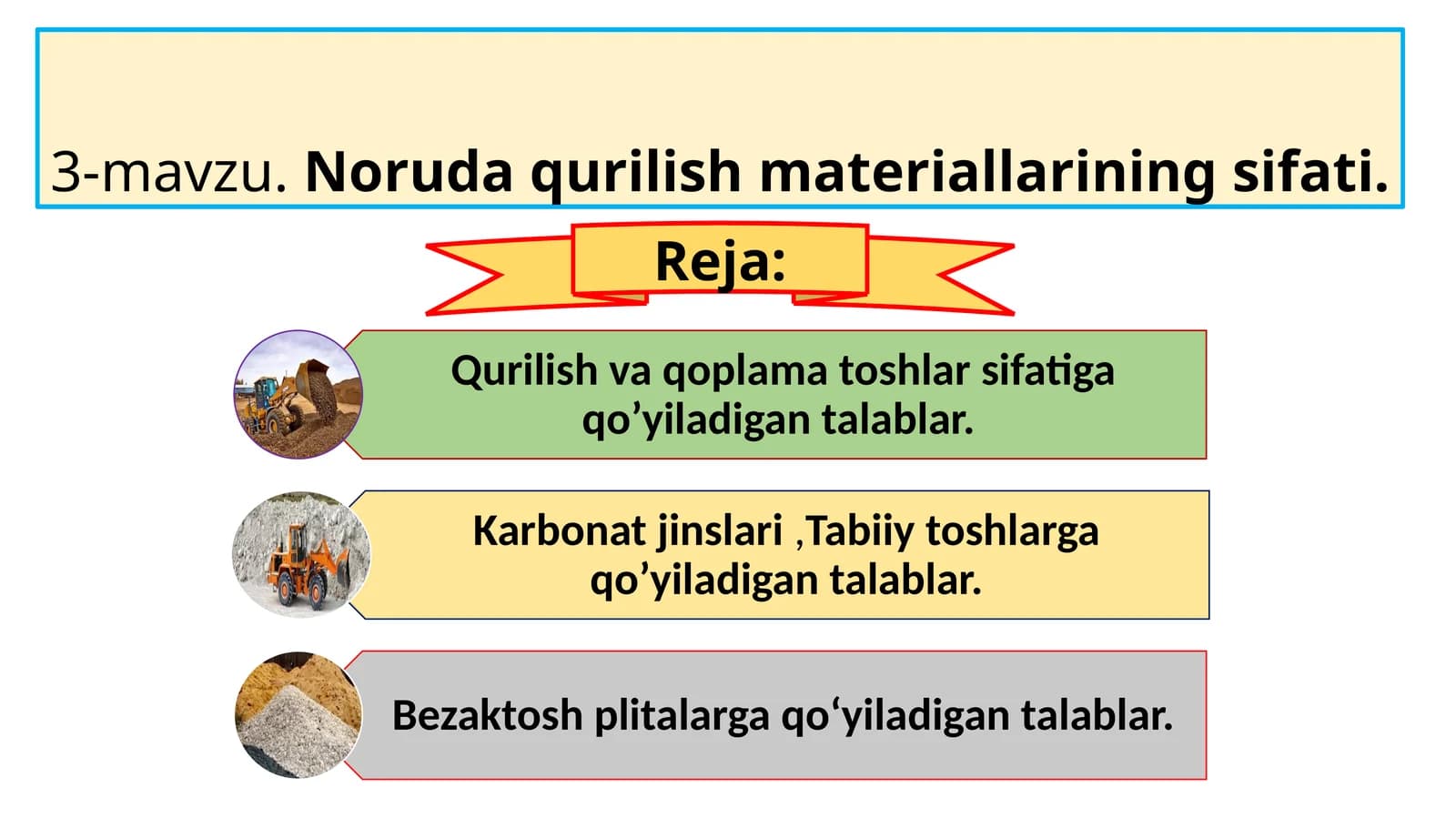 3-mavzu. Noruda qurilish materiallarining sifati.

Reja:

Qurilish va qoplama toshlar sifatiga qo’yiladigan talablar.

Karbonat jinslari ,Tabiiy toshlarga qo’yiladigan talablar.

Bezaktosh plitalarga qo‘yiladigan talablar.